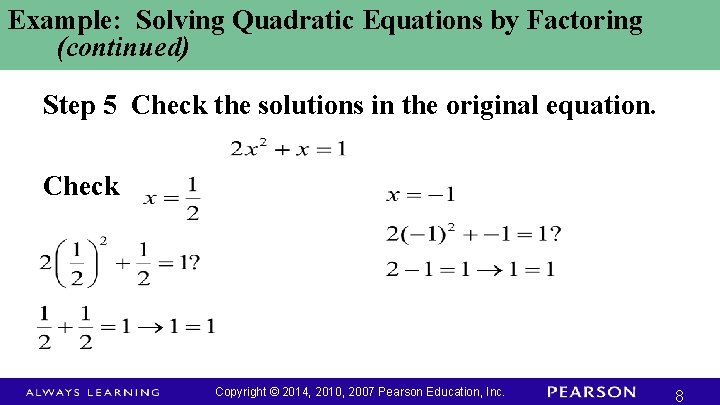 Example: Solving Quadratic Equations by Factoring (continued)

Step 5 Check the solutions in the original equation.

$2x^2 + x = 1$

Check $x = \frac{1}{2}$

$2\left(\frac{1}{2}\right)^2 + \frac{1}{2} = 1?$

$\frac{1}{2} + \frac{1}{2} = 1 \rightarrow 1 = 1$

$x = -1$

$2(-1)^2 + -1 = 1?$

$2 - 1 = 1 \rightarrow 1 = 1$

ALWAYS LEARNING Copyright © 2014, 2010, 2007 Pearson Education, Inc. PEARSON 8